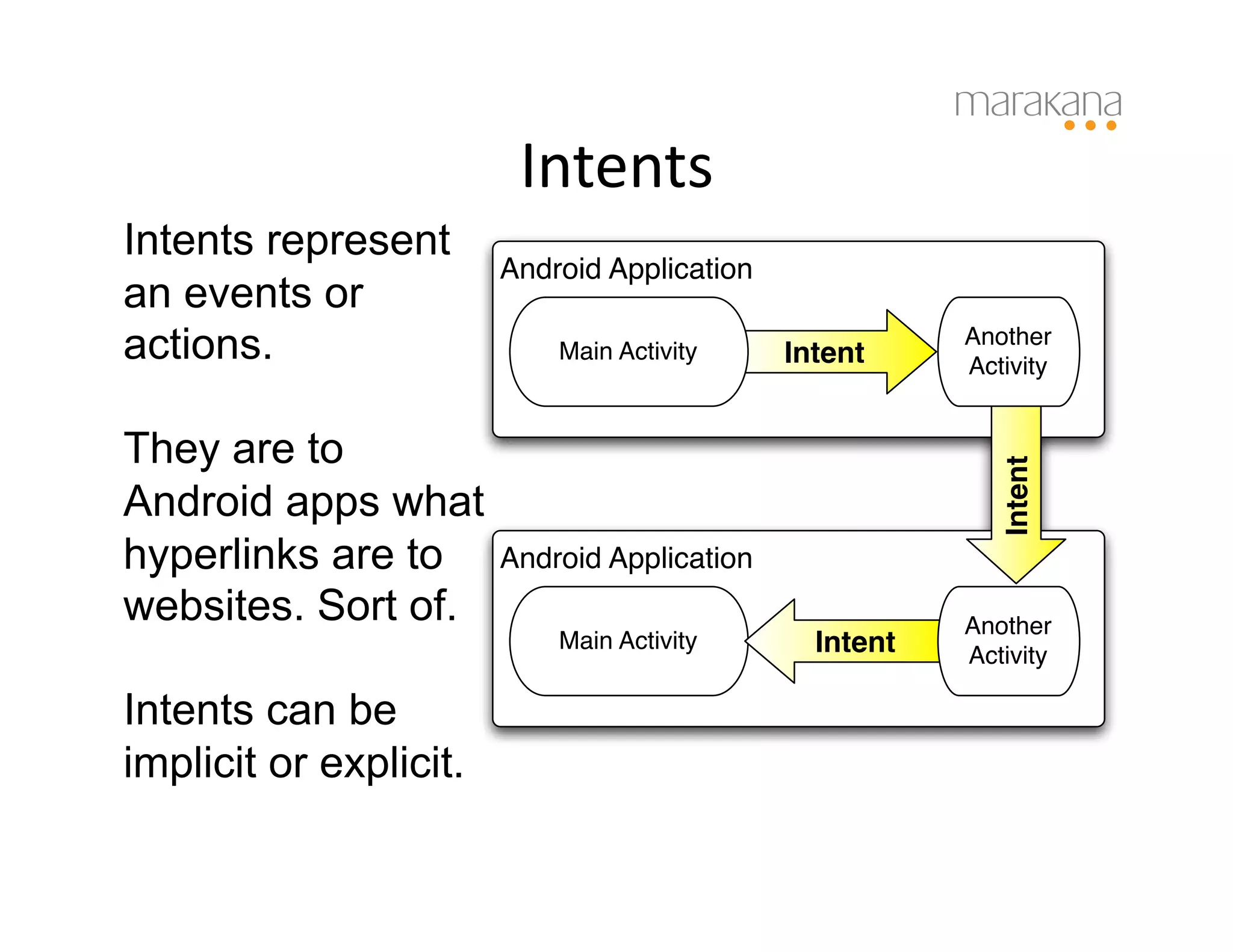 marakana

Intents

Intents represent an events or actions.

They are to Android apps what hyperlinks are to websites. Sort of.

Intents can be implicit or explicit.

Android Application

Main Activity

Intent

Another Activity

Intent

Android Application

Main Activity

Intent

Another Activity